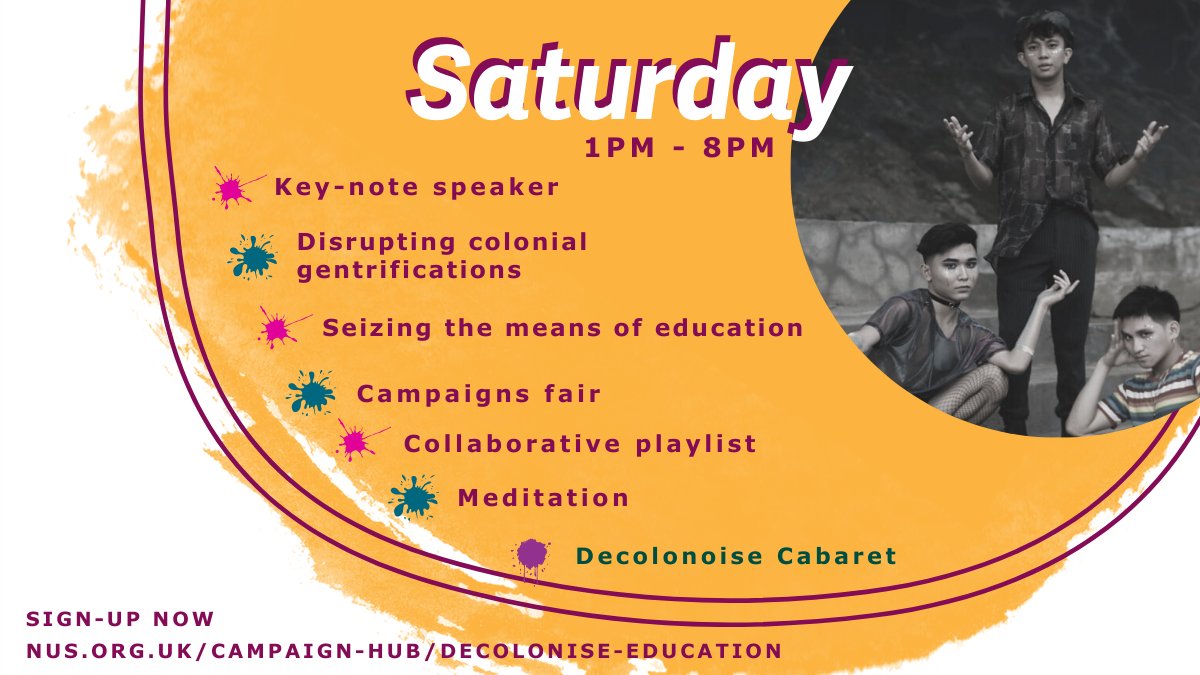 Saturday
1PM - 8PM

Key-note speaker

Disrupting colonial gentrifications

Seizing the means of education

Campaigns fair

Collaborative playlist

Meditation

Decolonoise Cabaret

SIGN-UP NOW
NUS.ORG.UK/CAMPAIGN-HUB/DECOLONISE-EDUCATION